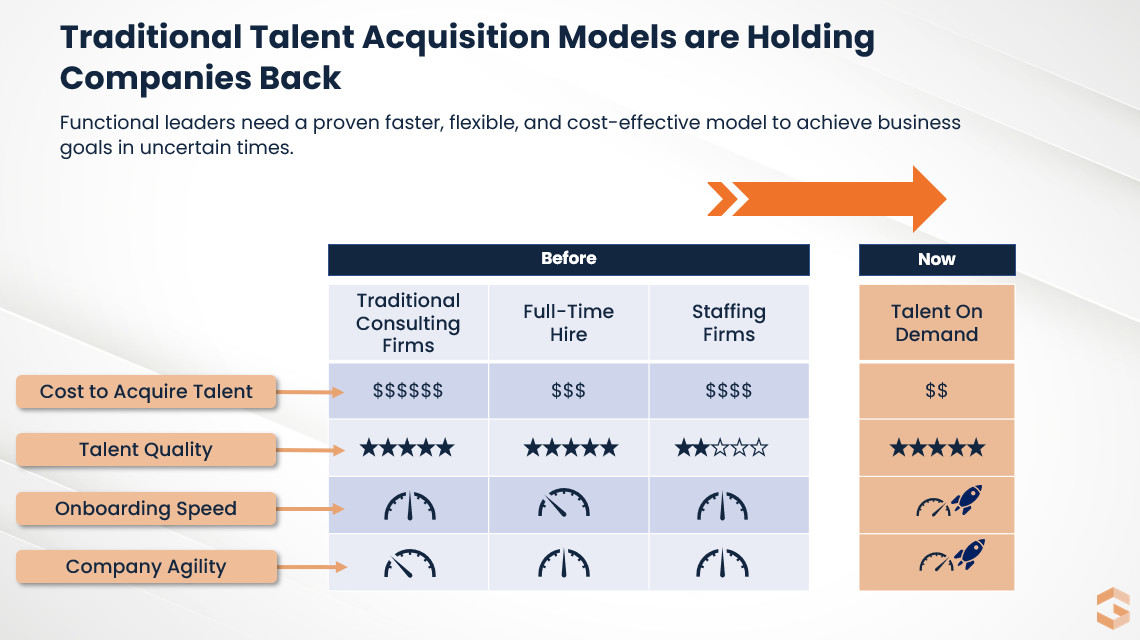 Traditional Talent Acquisition Models are Holding Companies Back

Functional leaders need a proven faster, flexible, and cost-effective model to achieve business goals in uncertain times.

| | Before | | | Now |
|---|---|---|---|---|
| | Traditional Consulting Firms | Full-Time Hire | Staffing Firms | Talent On Demand |
| Cost to Acquire Talent | \$\$\$\$\$\$ | \$\$\$ | \$\$\$\$ | \$\$ |
| Talent Quality | ★★★★★ | ★★★★★ | ★★☆☆☆ | ★★★★★ |
| Onboarding Speed | | | | |
| Company Agility | | | | |